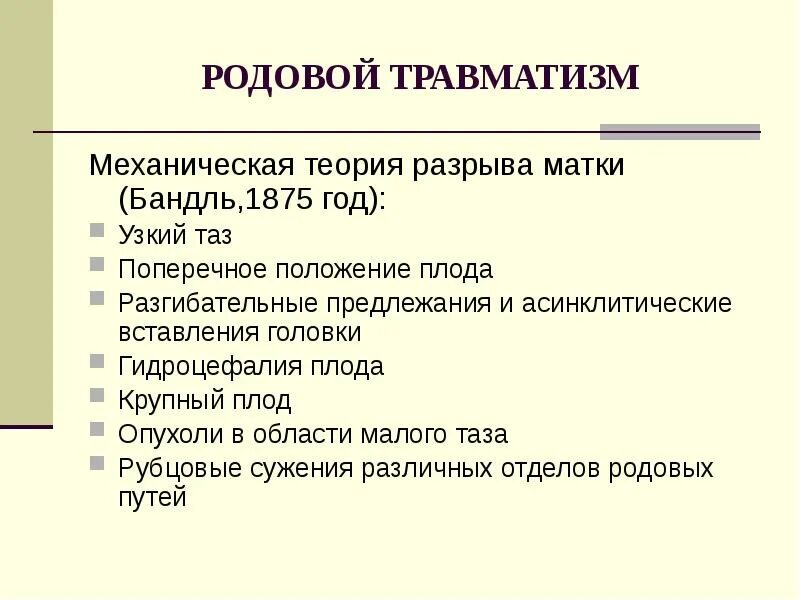 РОДОВОЙ ТРАВМАТИЗМ

Механическая теория разрыва матки (Бандль,1875 год):

Узкий таз
Поперечное положение плода
Разгибательные предлежания и асинклитические вставления головки
Гидроцефалия плода
Крупный плод
Опухоли в области малого таза
Рубцовые сужения различных отделов родовых путей